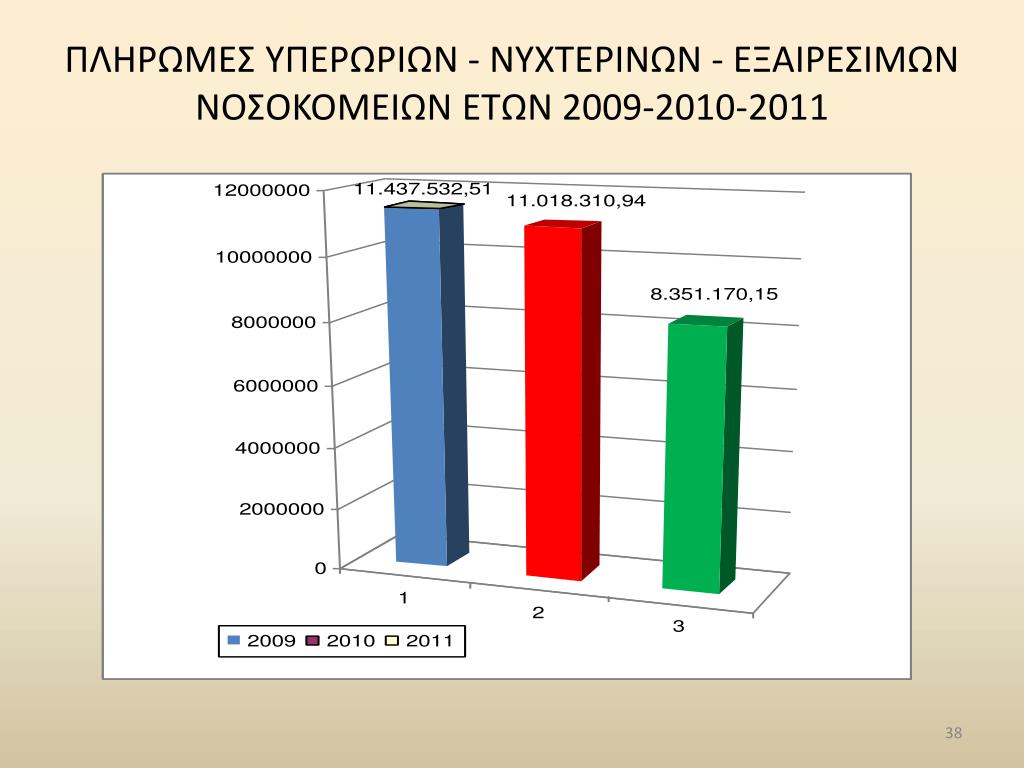 ΠΛΗΡΩΜΕΣ ΥΠΕΡΩΡΙΩΝ - ΝΥΧΤΕΡΙΝΩΝ - ΕΞΑΙΡΕΣΙΜΩΝ ΝΟΣΟΚΟΜΕΙΩΝ ΕΤΩΝ 2009-2010-2011

12000000
10000000
8000000
6000000
4000000
2000000
0

11.437.532,51
11.018.310,94
8.351.170,15

1
2
3

2009 2010 2011

38